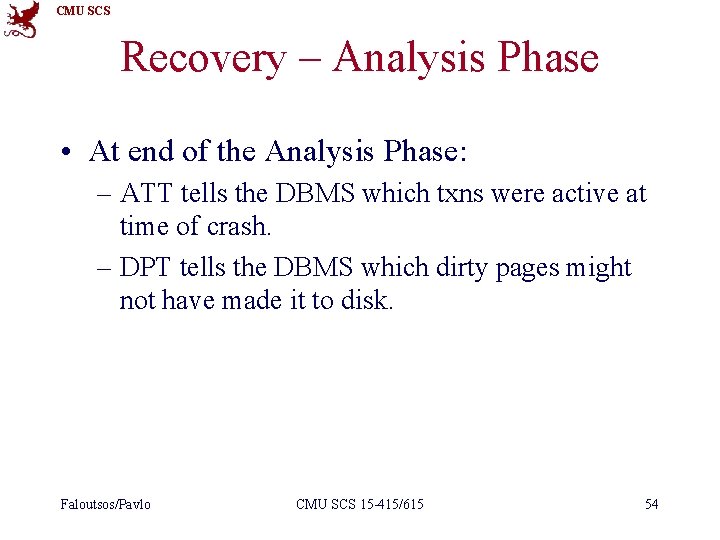 CMU SCS

Recovery – Analysis Phase

• At end of the Analysis Phase:

– ATT tells the DBMS which txns were active at time of crash.

– DPT tells the DBMS which dirty pages might not have made it to disk.

Faloutsos/Pavlo

CMU SCS 15-415/615

54